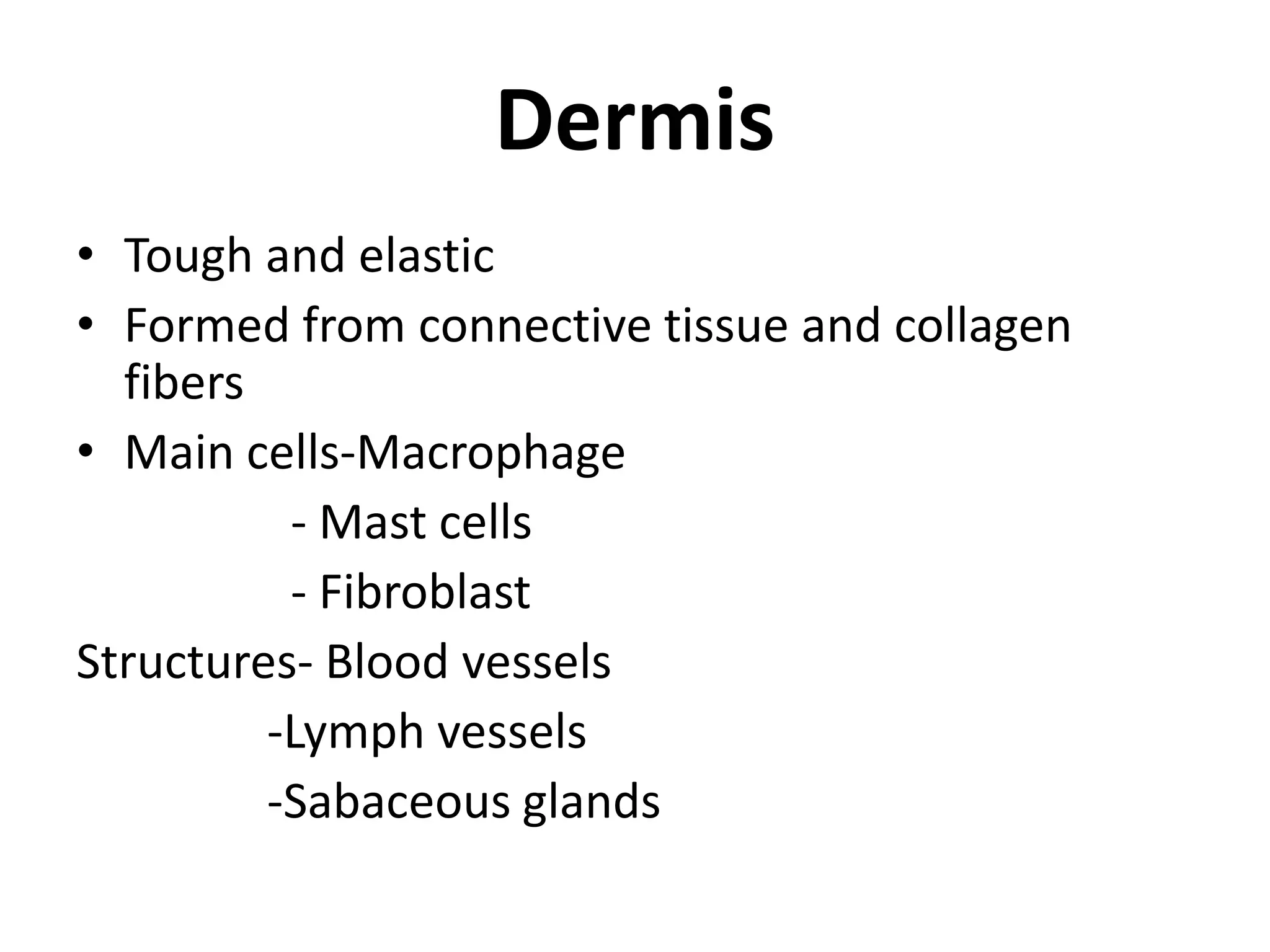 Dermis

• Tough and elastic
• Formed from connective tissue and collagen fibers
• Main cells-Macrophage
- Mast cells
- Fibroblast

Structures- Blood vessels
-Lymph vessels
-Sabaceous glands